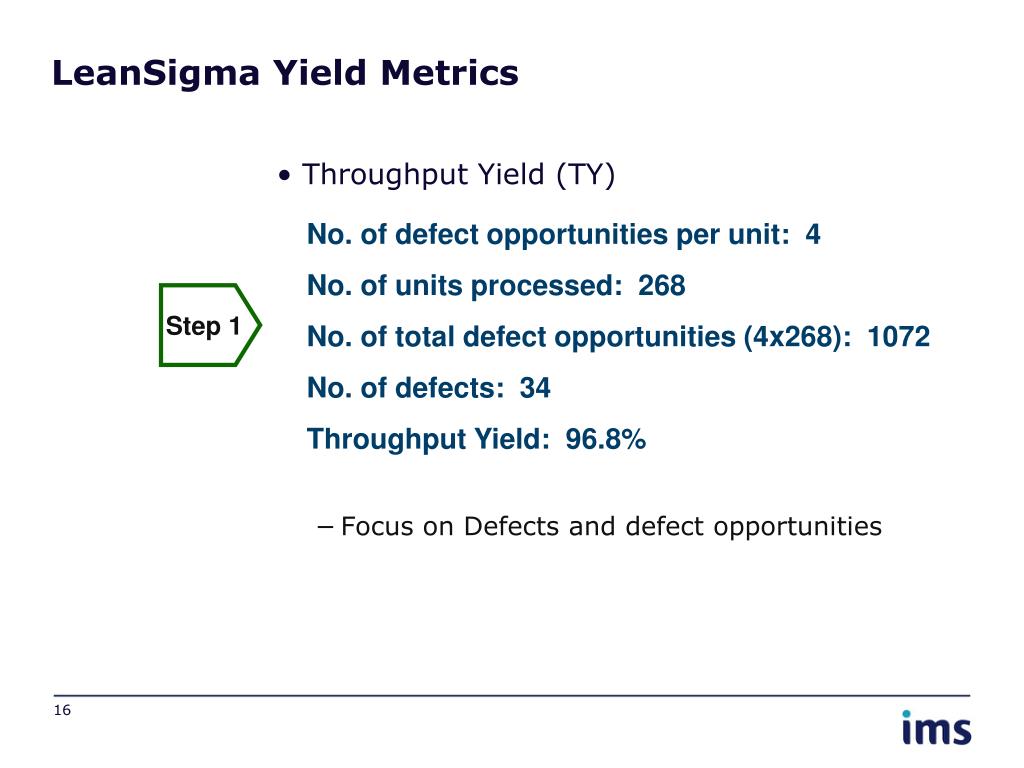 LeanSigma Yield Metrics

• Throughput Yield (TY)

Step 1

No. of defect opportunities per unit: 4

No. of units processed: 268

No. of total defect opportunities (4x268): 1072

No. of defects: 34

Throughput Yield: 96.8%

– Focus on Defects and defect opportunities

16

ims